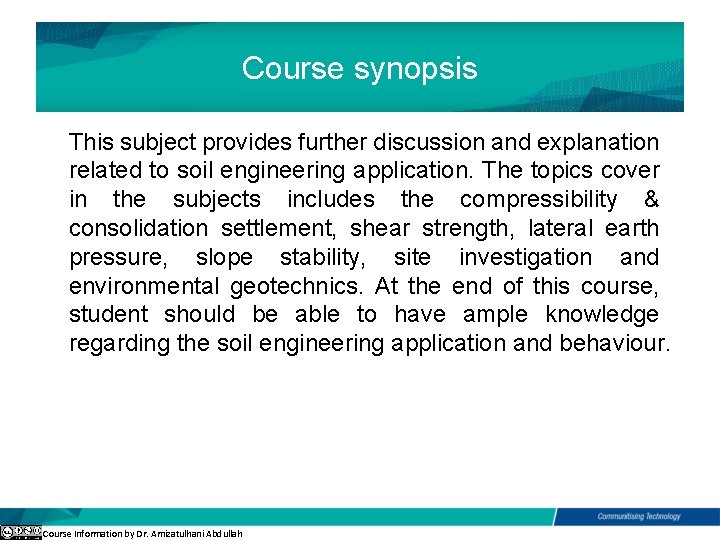 Course synopsis

This subject provides further discussion and explanation related to soil engineering application. The topics cover in the subjects includes the compressibility & consolidation settlement, shear strength, lateral earth pressure, slope stability, site investigation and environmental geotechnics. At the end of this course, student should be able to have ample knowledge regarding the soil engineering application and behaviour.

Communitising Technology

Course Information by Dr. Amizatulhani Abdullah